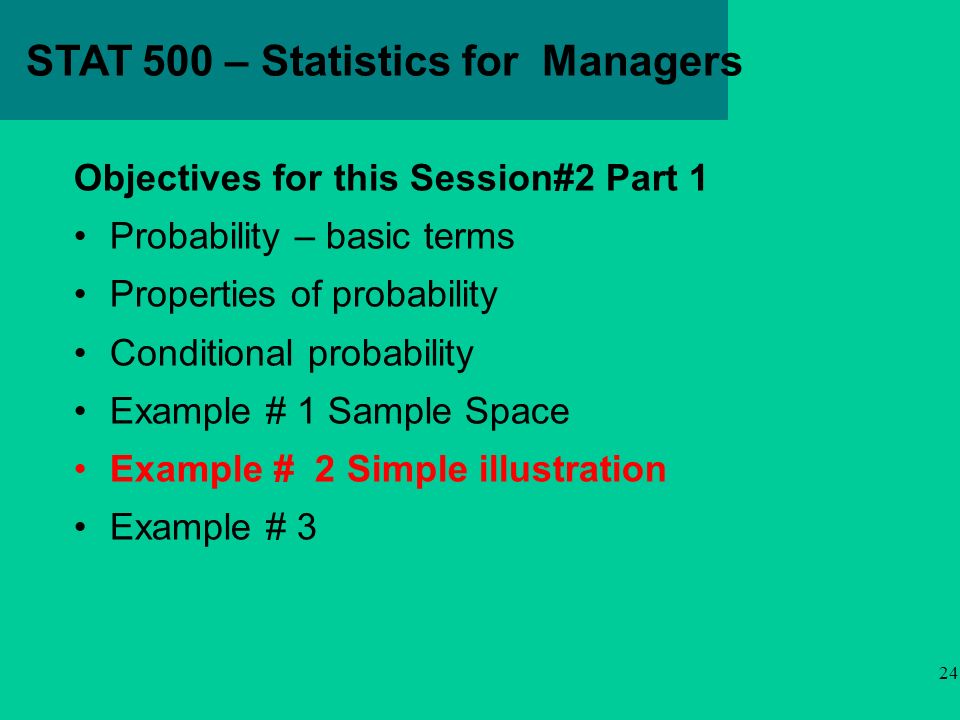 STAT 500 – Statistics for Managers

Objectives for this Session#2 Part 1

• Probability – basic terms
• Properties of probability
• Conditional probability
• Example # 1 Sample Space
• Example # 2 Simple illustration
• Example # 3

24